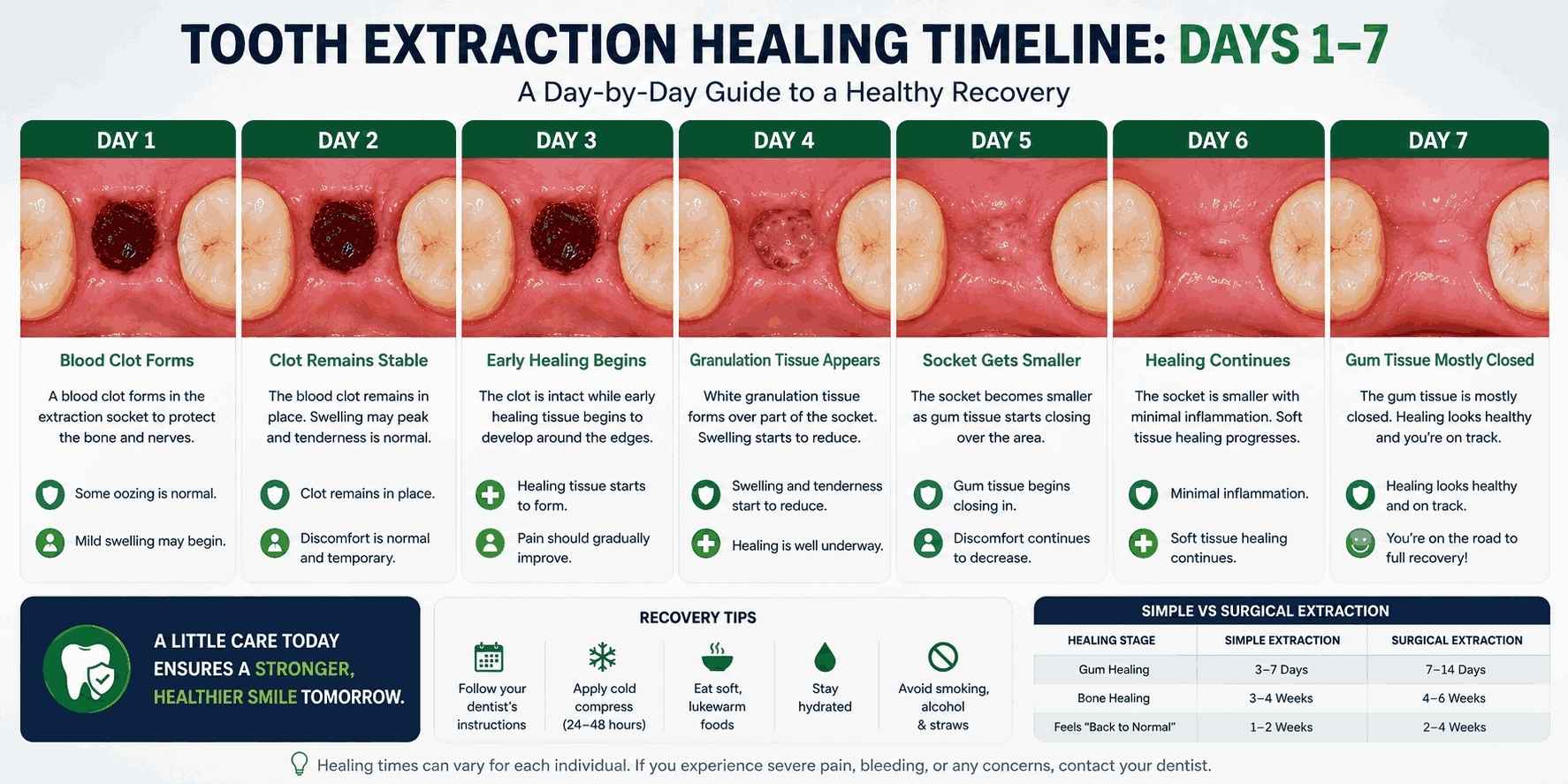 TOOTH EXTRACTION HEALING TIMELINE: DAYS 1–7

A Day-by-Day Guide to a Healthy Recovery

DAY 1

Blood Clot Forms

A blood clot forms in the extraction socket to protect the bone and nerves.

Some oozing is normal.

Mild swelling may begin.

DAY 2

Clot Remains Stable

The blood clot remains in place. Swelling may peak and tenderness is normal.

Clot remains in place.

Discomfort is normal and temporary.

DAY 3

Early Healing Begins

The clot is intact while early healing tissue begins to develop around the edges.

Healing tissue starts to form.

Pain should gradually improve.

DAY 4

Granulation Tissue Appears

White granulation tissue forms over part of the socket. Swelling starts to reduce.

Swelling and tenderness start to reduce.

Healing is well underway.

DAY 5

Socket Gets Smaller

The socket becomes smaller as gum tissue starts closing over the area.

Gum tissue begins closing in.

Discomfort continues to decrease.

DAY 6

Healing Continues

The socket is smaller with minimal inflammation. Soft tissue healing progresses.

Minimal inflammation.

Soft tissue healing continues.

DAY 7

Gum Tissue Mostly Closed

The gum tissue is mostly closed. Healing looks healthy and you're on track.

Healing looks healthy and on track.

You're on the road to full recovery!

A LITTLE CARE TODAY ENSURES A STRONGER, HEALTHIER SMILE TOMORROW.

RECOVERY TIPS

Follow your dentist's instructions

Apply cold compress (24–48 hours)

Eat soft, lukewarm foods

Stay hydrated

Avoid smoking, alcohol & straws

SIMPLE VS SURGICAL EXTRACTION

| HEALING STAGE | SIMPLE EXTRACTION | SURGICAL EXTRACTION |
|---|---|---|
| Gum Healing | 3–7 Days | 7–14 Days |
| Bone Healing | 3–4 Weeks | 4–6 Weeks |
| Feels "Back to Normal" | 1–2 Weeks | 2–4 Weeks |

Healing times can vary for each individual. If you experience severe pain, bleeding, or any concerns, contact your dentist.